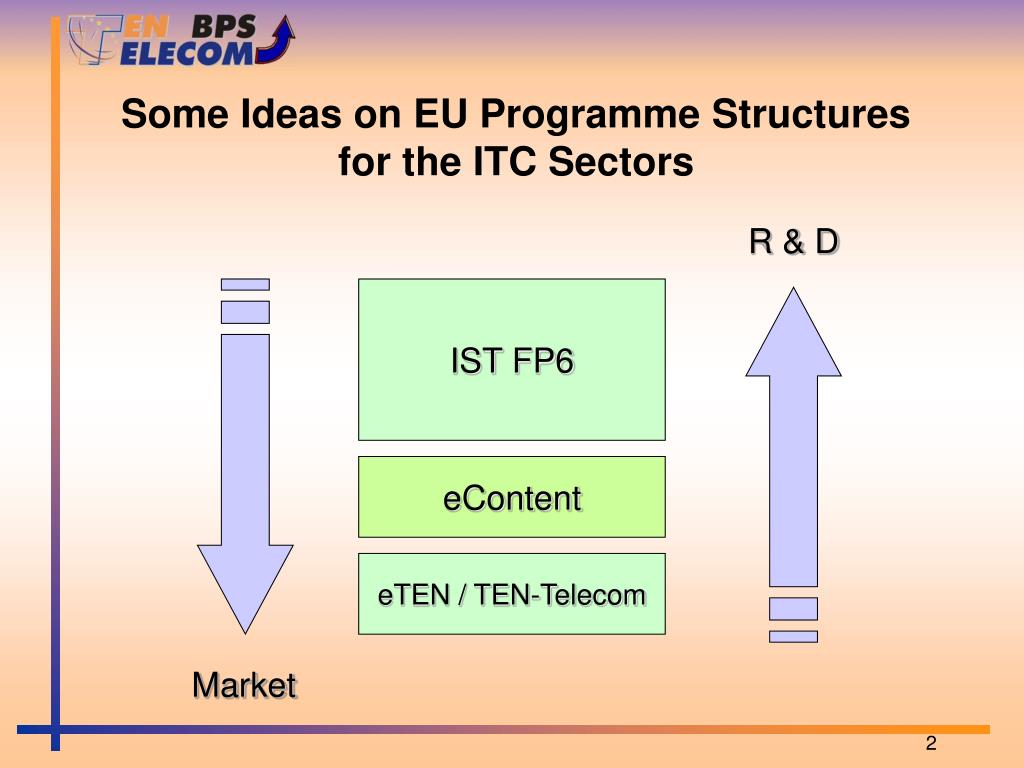 TEN BPS
TELECOM

Some Ideas on EU Programme Structures for the ITC Sectors

R & D

IST FP6

eContent

eTEN / TEN-Telecom

Market

2